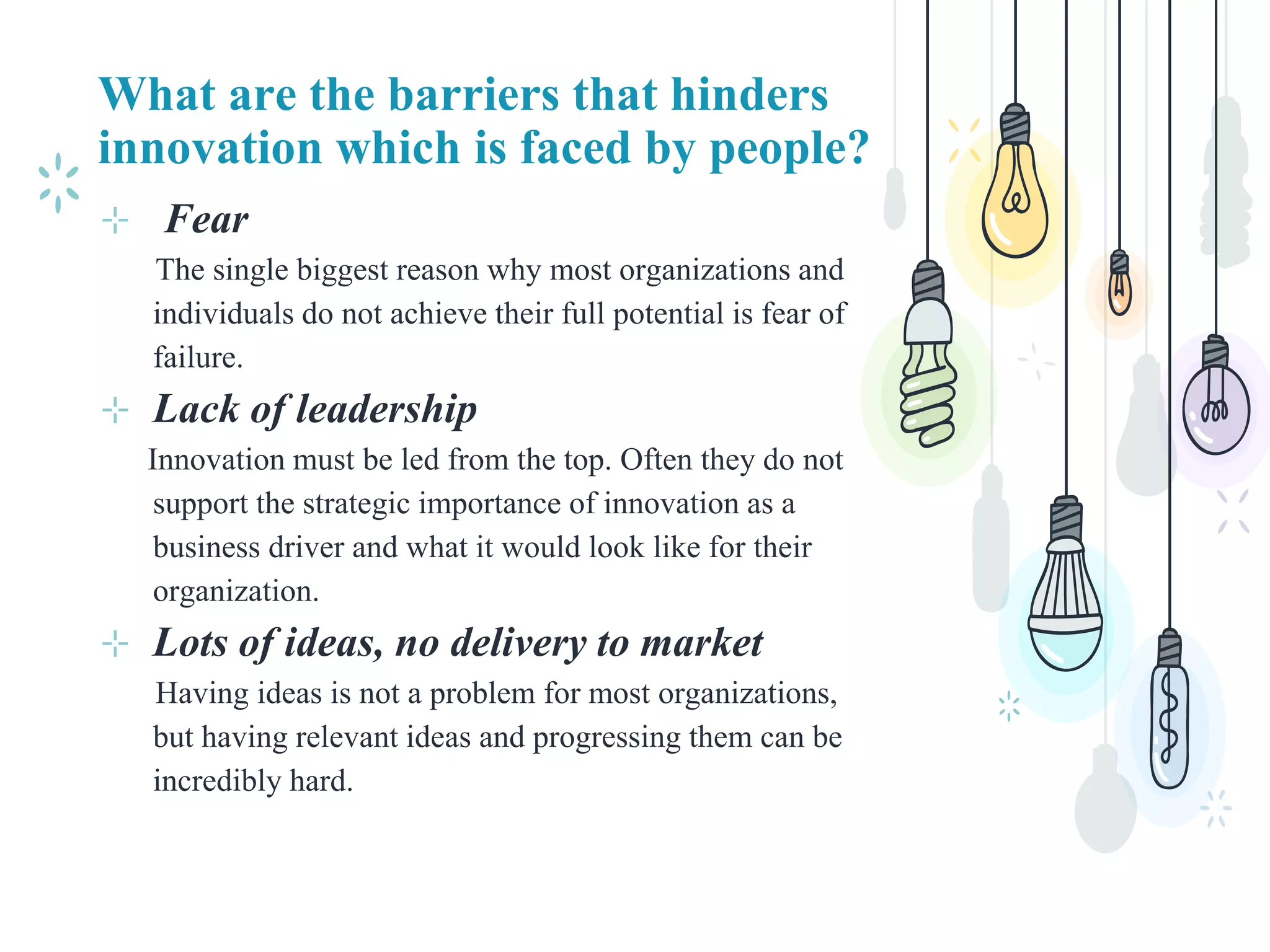 What are the barriers that hinders innovation which is faced by people?

Fear

The single biggest reason why most organizations and individuals do not achieve their full potential is fear of failure.

Lack of leadership

Innovation must be led from the top. Often they do not support the strategic importance of innovation as a business driver and what it would look like for their organization.

Lots of ideas, no delivery to market

Having ideas is not a problem for most organizations, but having relevant ideas and progressing them can be incredibly hard.